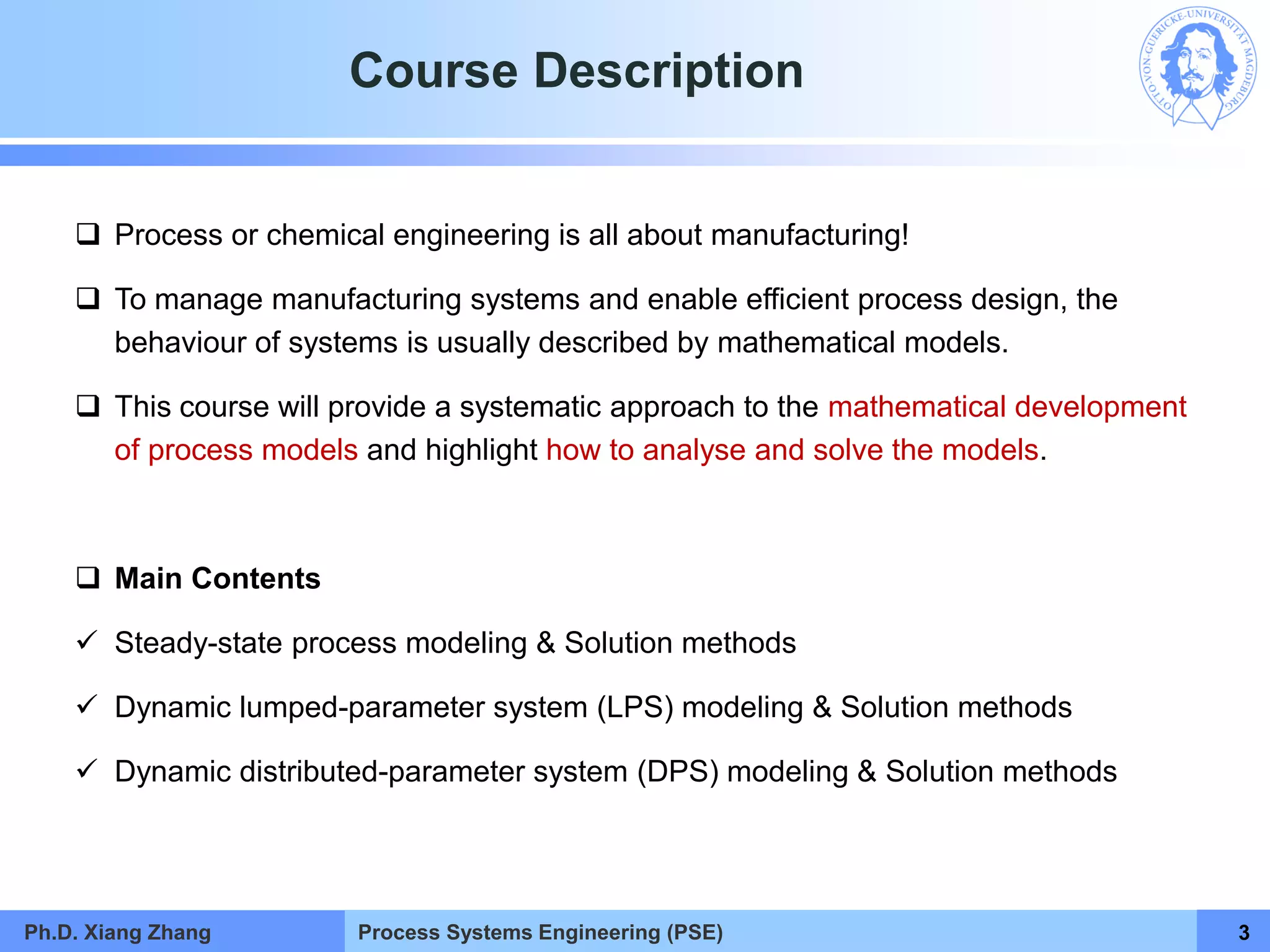 Course Description

OTTO-VON-GUERICKE-UNIVERSITÄT MAGDEBURG

❑ Process or chemical engineering is all about manufacturing!

❑ To manage manufacturing systems and enable efficient process design, the behaviour of systems is usually described by mathematical models.

❑ This course will provide a systematic approach to the mathematical development of process models and highlight how to analyse and solve the models.

❑ Main Contents

✓ Steady-state process modeling & Solution methods

✓ Dynamic lumped-parameter system (LPS) modeling & Solution methods

✓ Dynamic distributed-parameter system (DPS) modeling & Solution methods

Ph.D. Xiang Zhang

Process Systems Engineering (PSE)

3